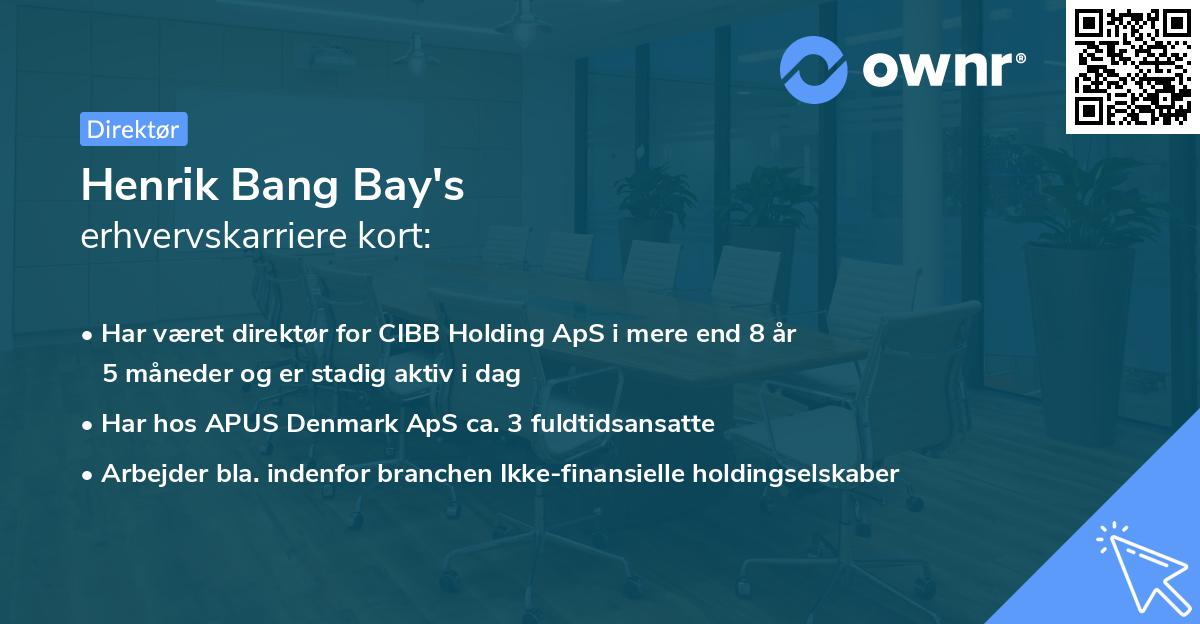 ownr®

Direktør

Henrik Bang Bay's
erhvervskarriere kort:

• Har været direktør for CIBB Holding ApS i mere end 8 år 5 måneder og er stadig aktiv i dag

• Har hos APUS Denmark ApS ca. 3 fuldtidsansatte

• Arbejder bla. indenfor branchen Ikke-finansielle holdingselskaber